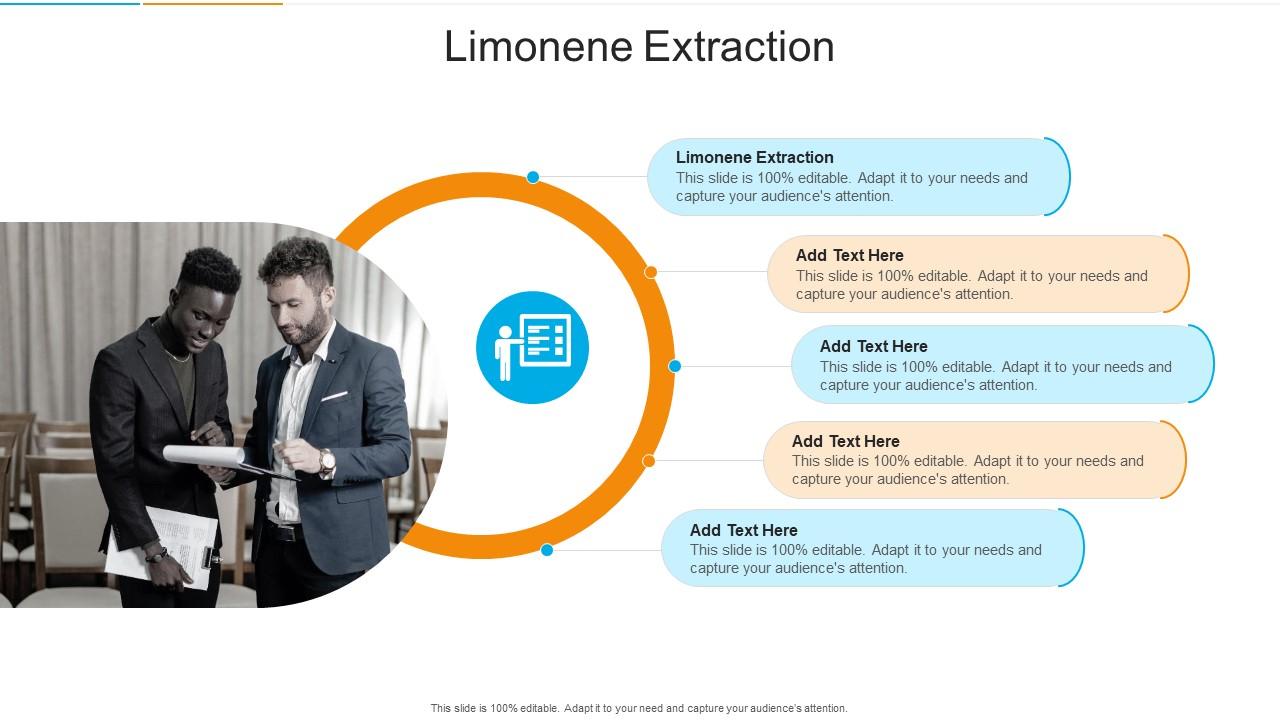 Limonene Extraction

Limonene Extraction
This slide is 100% editable. Adapt it to your needs and capture your audience's attention.

Add Text Here
This slide is 100% editable. Adapt it to your needs and capture your audience's attention.

Add Text Here
This slide is 100% editable. Adapt it to your needs and capture your audience's attention.

Add Text Here
This slide is 100% editable. Adapt it to your needs and capture your audience's attention.

Add Text Here
This slide is 100% editable. Adapt it to your needs and capture your audience's attention.

This slide is 100% editable. Adapt it to your need and capture your audience's attention.